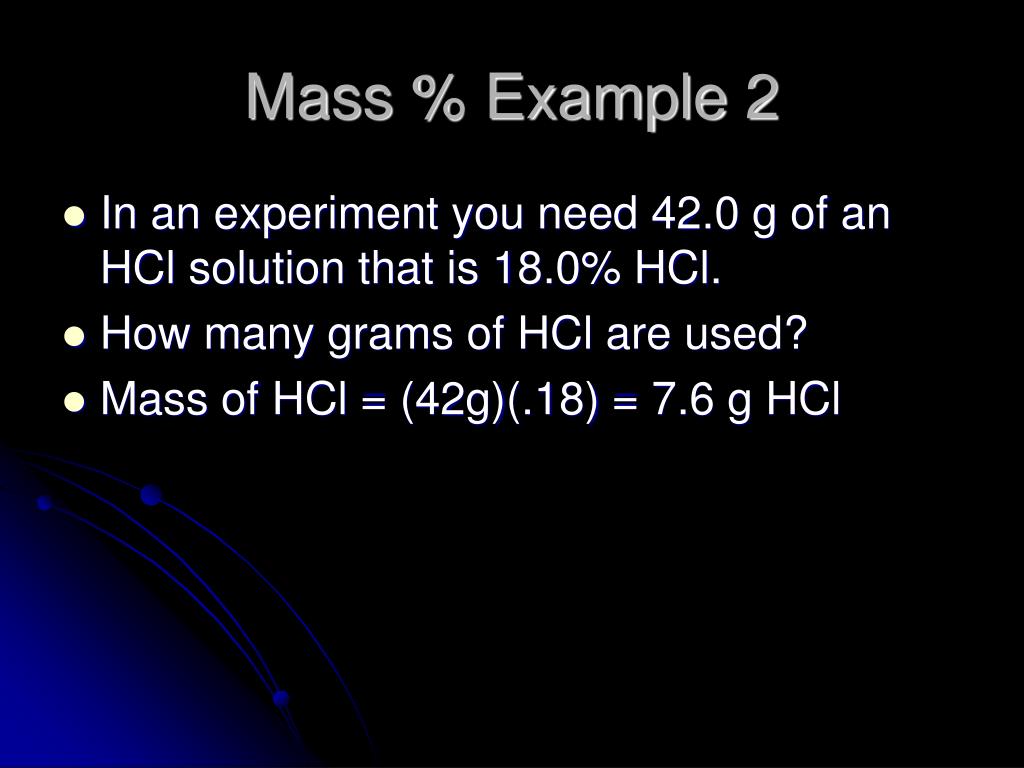 Mass % Example 2

- In an experiment you need 42.0 g of an HCl solution that is 18.0% HCl.
- How many grams of HCl are used?
- Mass of HCl = (42g)(.18) = 7.6 g HCl